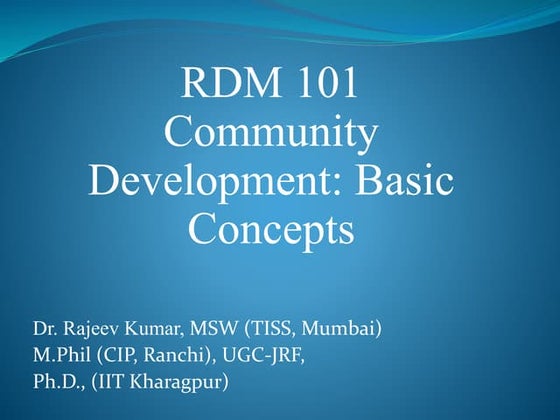 RDM 101
Community Development: Basic Concepts

Dr. Rajeev Kumar, MSW (TISS, Mumbai)
M.Phil (CIP, Ranchi), UGC-JRF,
Ph.D., (IIT Kharagpur)